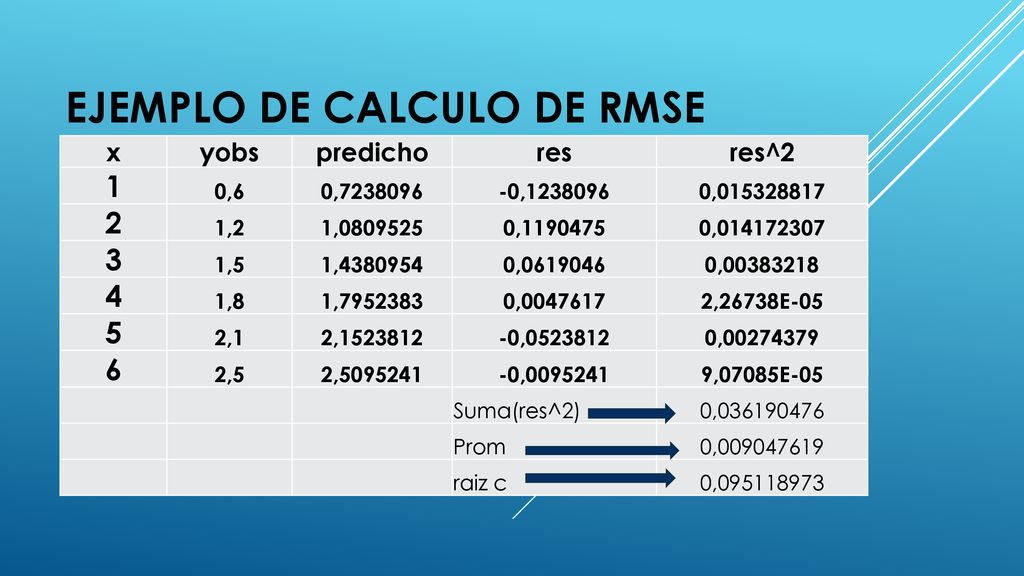 EJEMPLO DE CALCULO DE RMSE

| x | yobs | predicho | res | res^2 |
|---|---|---|---|---|
| 1 | 0,6 | 0,7238096 | -0,1238096 | 0,015328817 |
| 2 | 1,2 | 1,0809525 | 0,1190475 | 0,014172307 |
| 3 | 1,5 | 1,4380954 | 0,0619046 | 0,00383218 |
| 4 | 1,8 | 1,7952383 | 0,0047617 | 2,26738E-05 |
| 5 | 2,1 | 2,1523812 | -0,0523812 | 0,00274379 |
| 6 | 2,5 | 2,5095241 | -0,0095241 | 9,07085E-05 |
| | | | Suma(res^2) | 0,036190476 |
| | | | Prom | 0,009047619 |
| | | | raiz c | 0,095118973 |